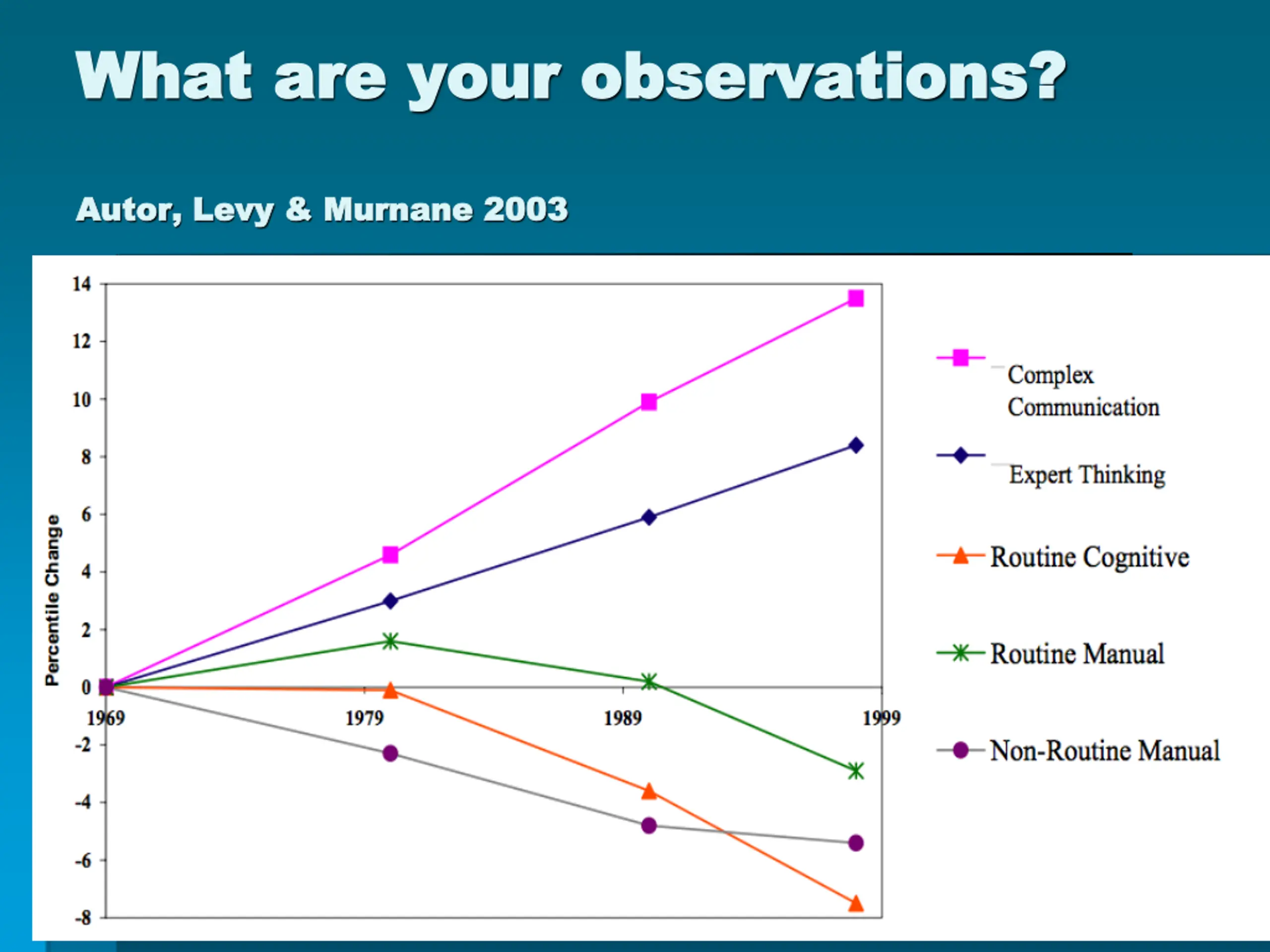 What are your observations?

Autor, Levy & Murnane 2003

Percentile Change

14
12
10
8
6
4
2
0
-2
-4
-6
-8

1969
1979
1989
1999

Complex Communication

Expert Thinking

Routine Cognitive

Routine Manual

Non-Routine Manual